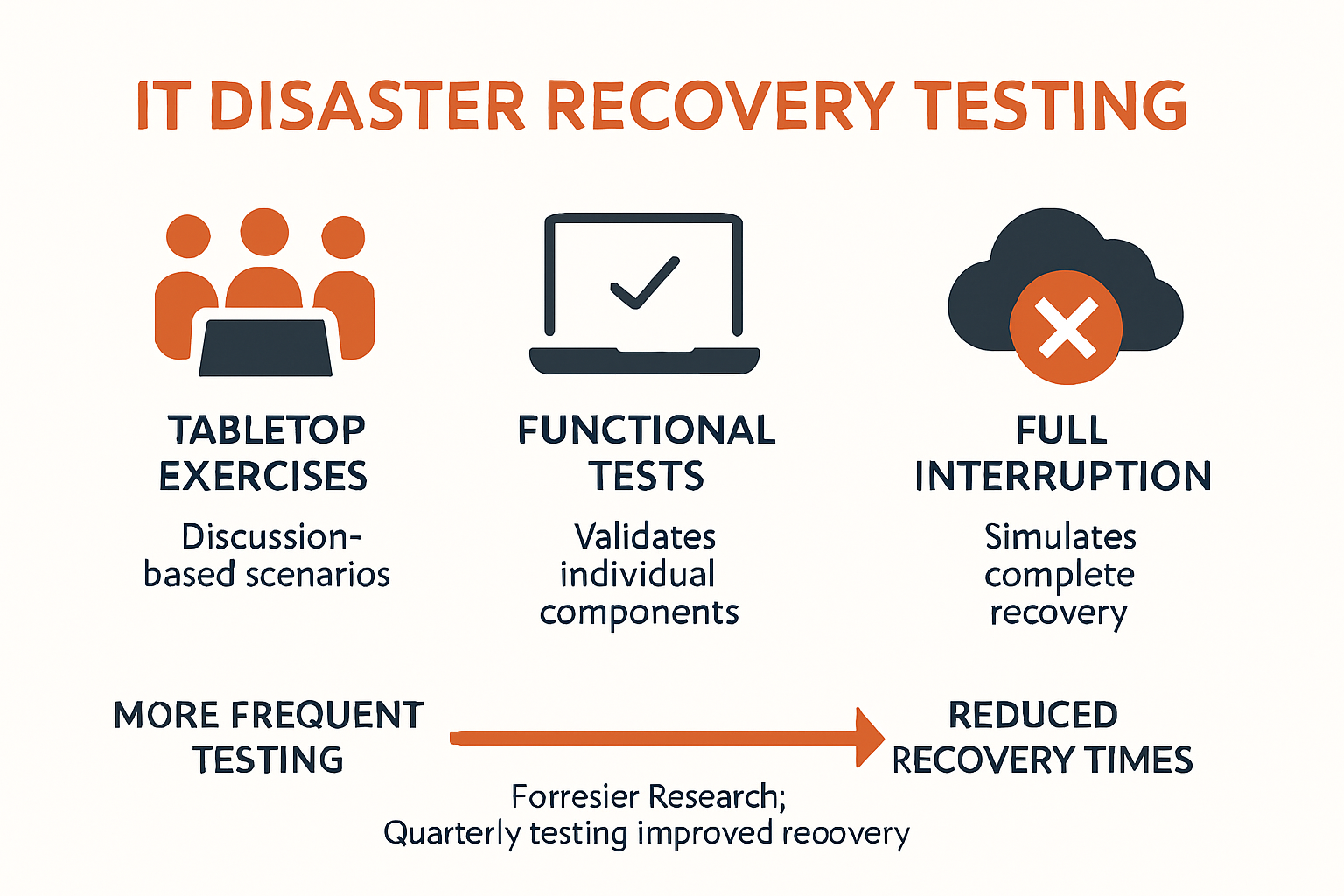 IT DISASTER RECOVERY TESTING

TABLETOP EXERCISES

Discussion-based scenarios

FUNCTIONAL TESTS

Validates individual components

FULL INTERRUPTION

Simulates complete recovery

MORE FREQUENT TESTING

REDUCED RECOVERY TIMES

Forresier Research;
Quarterly testing improved reoovery